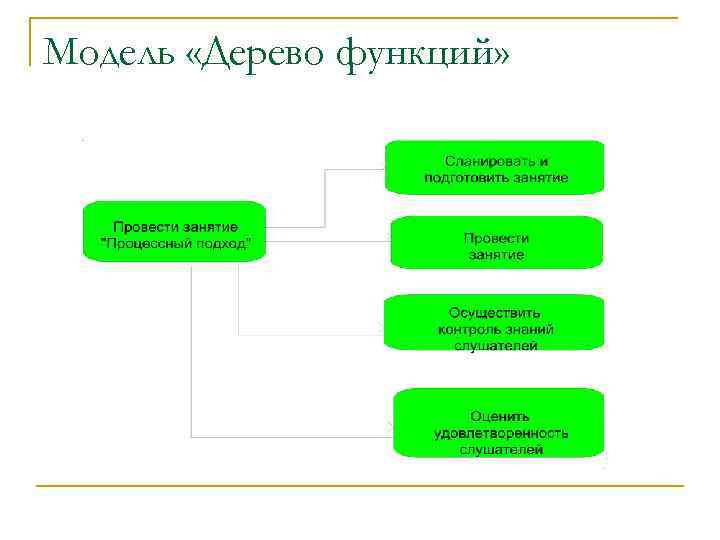 Модель «Дерево функций»

Провести занятие "Процессный подход"

Спланировать и подготовить занятие

Провести занятие

Осуществить контроль знаний слушателей

Оценить удовлетворенность слушателей